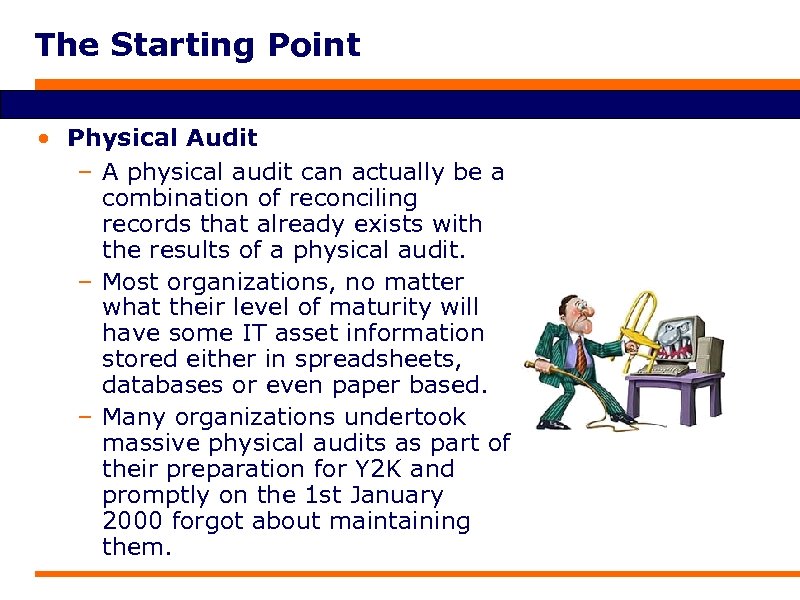 The Starting Point

• Physical Audit

– A physical audit can actually be a combination of reconciling records that already exists with the results of a physical audit.

– Most organizations, no matter what their level of maturity will have some IT asset information stored either in spreadsheets, databases or even paper based.

– Many organizations undertook massive physical audits as part of their preparation for Y2K and promptly on the 1st January 2000 forgot about maintaining them.